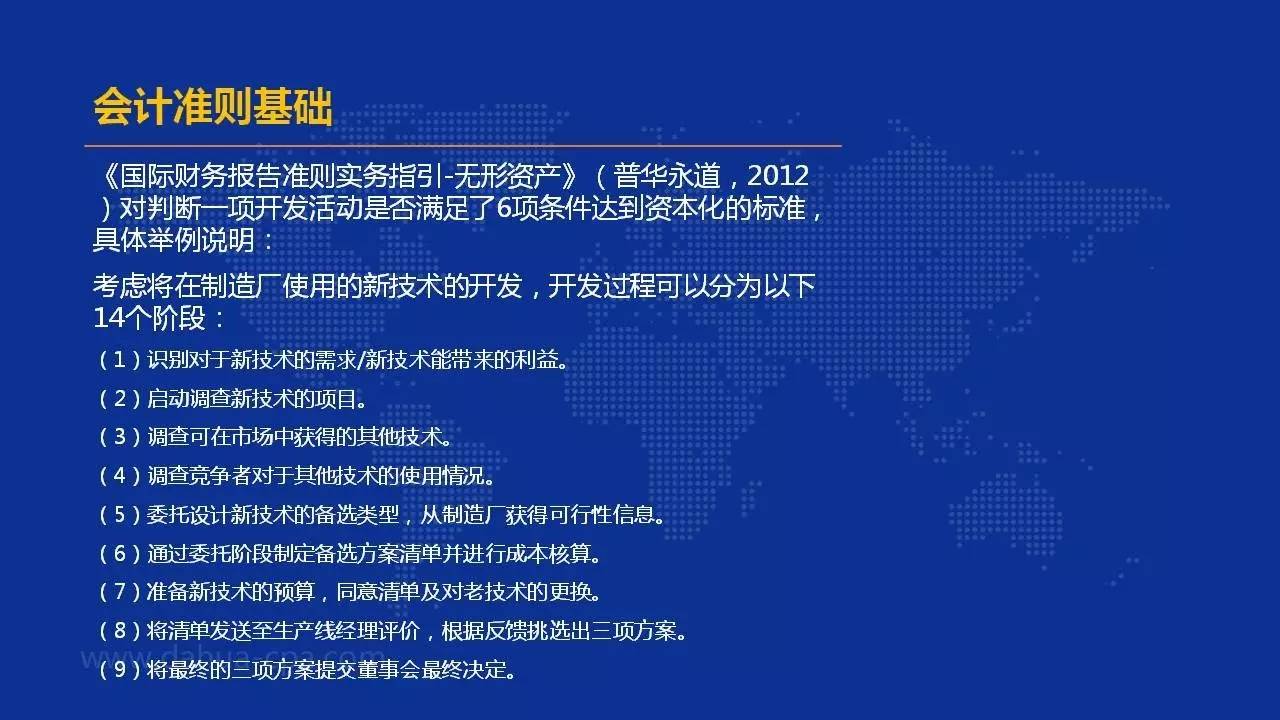 会计准则基础

《国际财务报告准则实务指引-无形资产》（普华永道，2012）对判断一项开发活动是否满足了6项条件达到资本化的标准，具体举例说明：

考虑将在制造厂使用的新技术的开发，开发过程可以分为以下14个阶段：

（1）识别对于新技术的需求/新技术能带来的利益。

（2）启动调查新技术的项目。

（3）调查可在市场中获得的其他技术。

（4）调查竞争者对于其他技术的使用情况。

（5）委托设计新技术的备选类型，从制造厂获得可行性信息。

（6）通过委托阶段制定备选方案清单并进行成本核算。

（7）准备新技术的预算，同意清单及对老技术的更换。

（8）将清单发送至生产线经理评价，根据反馈挑选出三项方案。

（9）将最终的三项方案提交董事会最终决定。

www.dahua-cpa.com